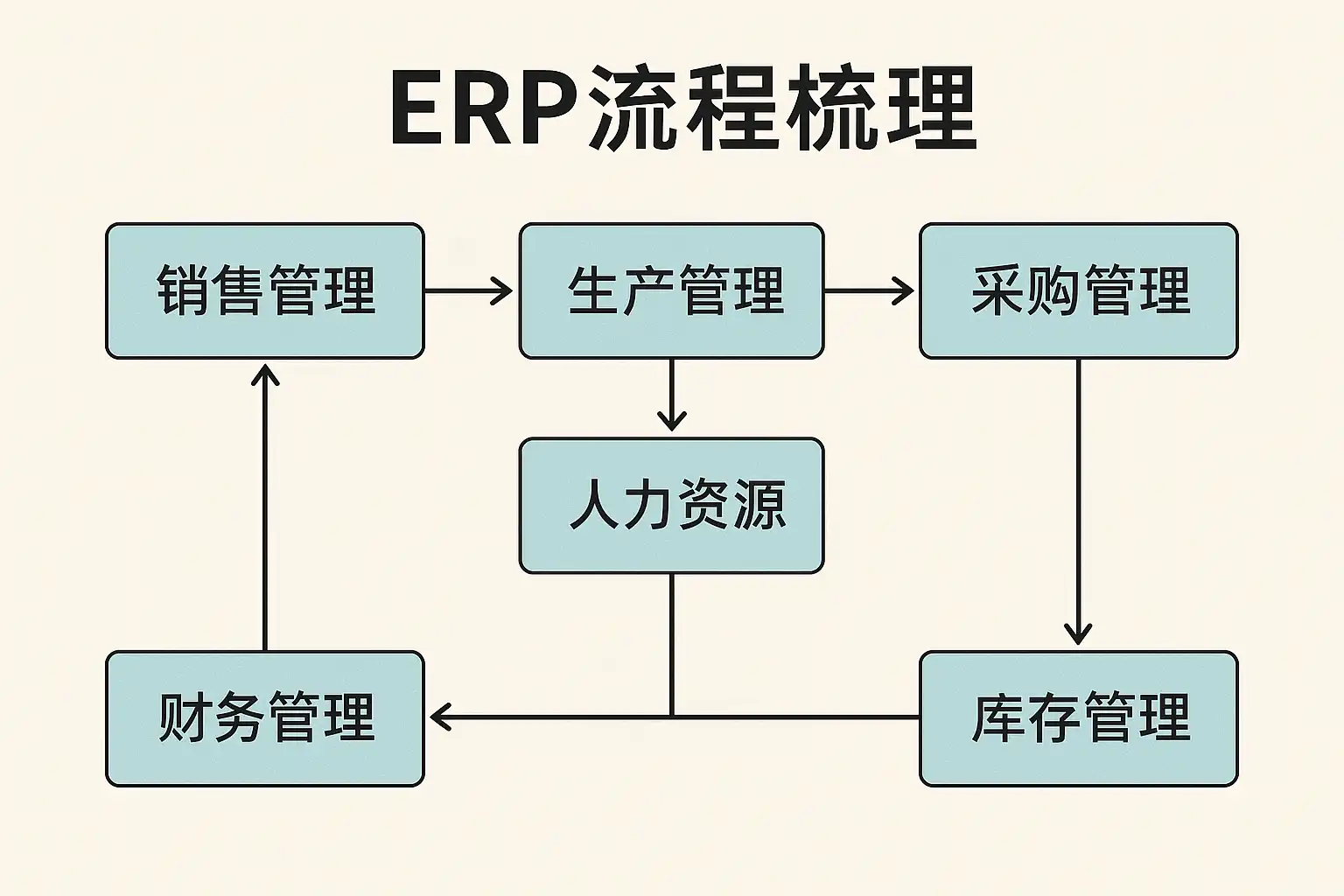 ERP流程梳理

销售管理

生产管理

采购管理

人力资源

财务管理

库存管理